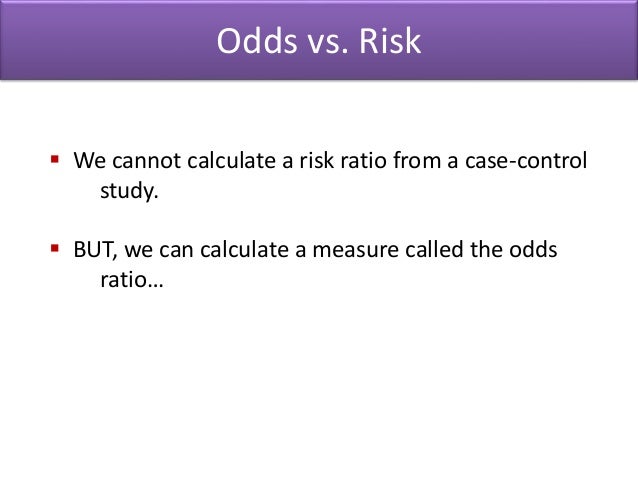 Odds vs. Risk

▪ We cannot calculate a risk ratio from a case-control study.

▪ BUT, we can calculate a measure called the odds ratio…